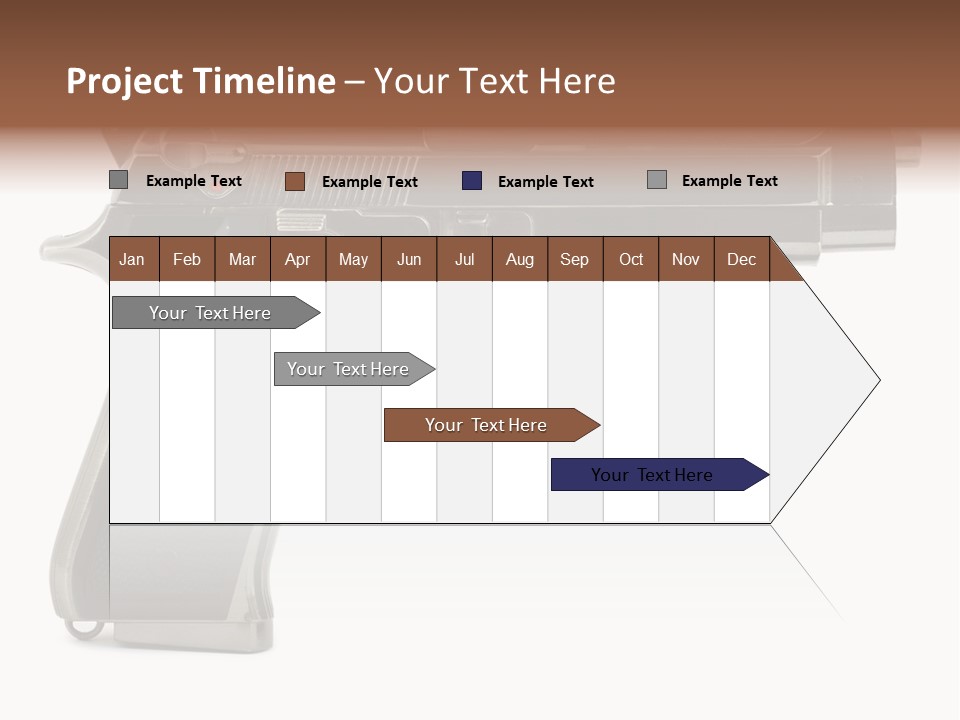 Project Timeline – Your Text Here

Example Text Example Text Example Text Example Text

| Jan | Feb | Mar | Apr | May | Jun | Jul | Aug | Sep | Oct | Nov | Dec |
|---|---|---|---|---|---|---|---|---|---|---|---|

Your Text Here

Your Text Here

Your Text Here

Your Text Here